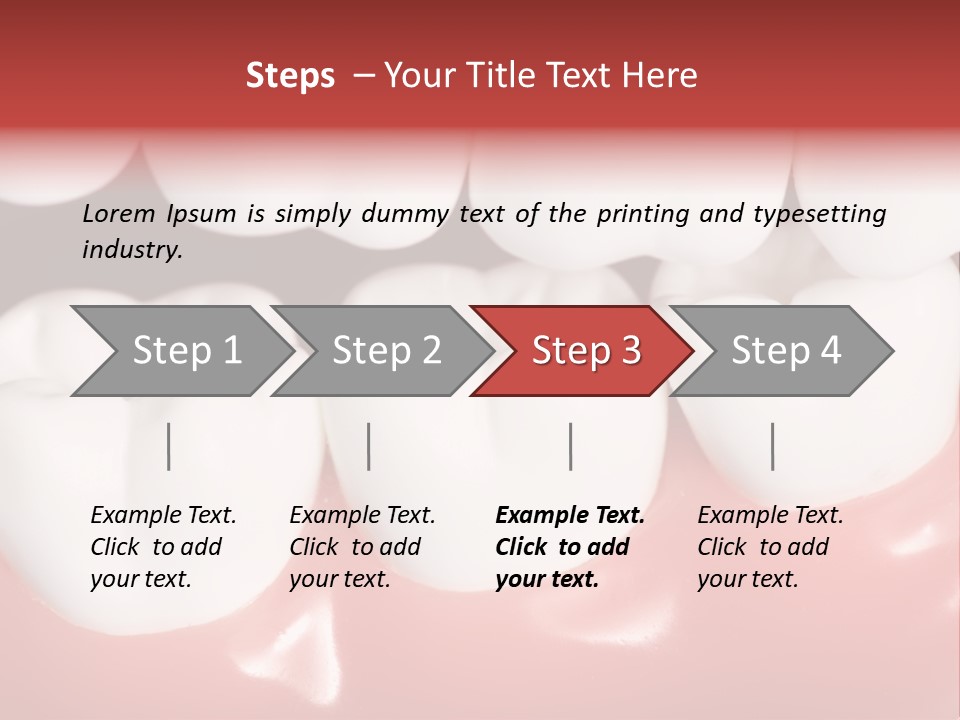 Steps – Your Title Text Here

Lorem Ipsum is simply dummy text of the printing and typesetting industry.

Step 1

Step 2

Step 3

Step 4

Example Text. Click to add your text.

Example Text. Click to add your text.

Example Text. Click to add your text.

Example Text. Click to add your text.